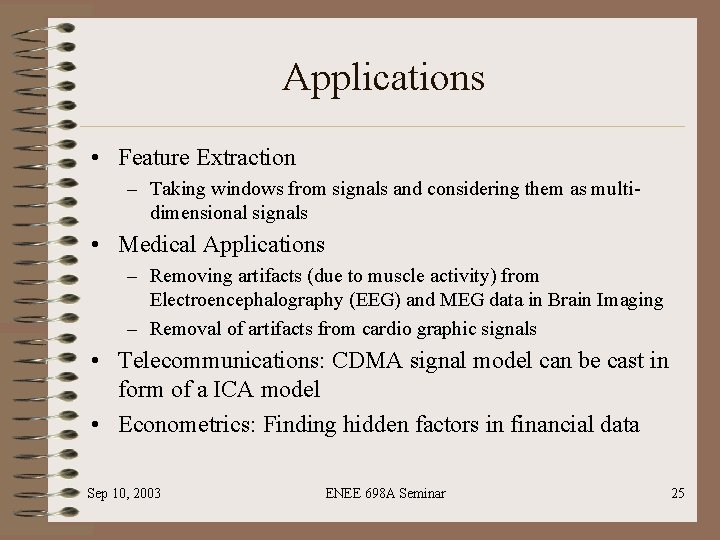 Applications

• Feature Extraction
– Taking windows from signals and considering them as multi-dimensional signals

• Medical Applications
– Removing artifacts (due to muscle activity) from Electroencephalography (EEG) and MEG data in Brain Imaging
– Removal of artifacts from cardio graphic signals

• Telecommunications: CDMA signal model can be cast in form of a ICA model

• Econometrics: Finding hidden factors in financial data

Sep 10, 2003	ENEE 698A Seminar	25